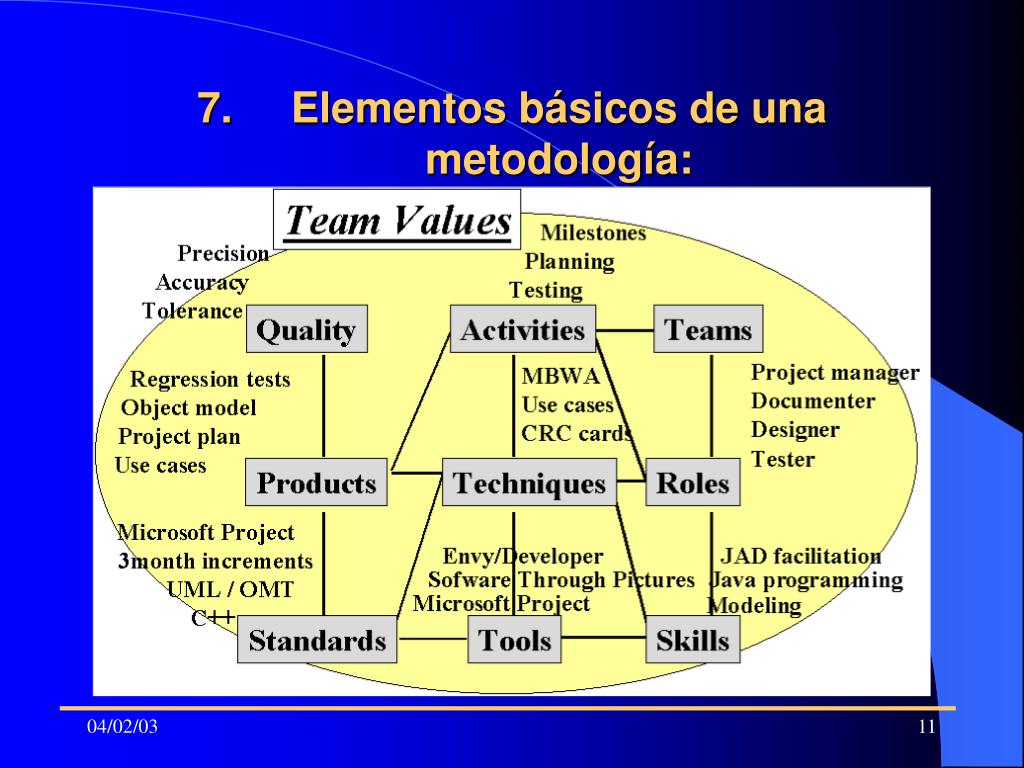 7. Elementos básicos de una metodología:

Team Values

Precision
Accuracy
Tolerance

Milestones
Planning
Testing

Quality

Activities

Teams

Regression tests
Object model
Project plan
Use cases

MBWA
Use cases
CRC cards

Project manager
Documenter
Designer
Tester

Products

Techniques

Roles

Microsoft Project
3month increments
UML / OMT
C++

Envy/Developer
Sofware Through Pictures
Microsoft Project

JAD facilitation
Java programming
Modeling

Standards

Tools

Skills

04/02/03

11